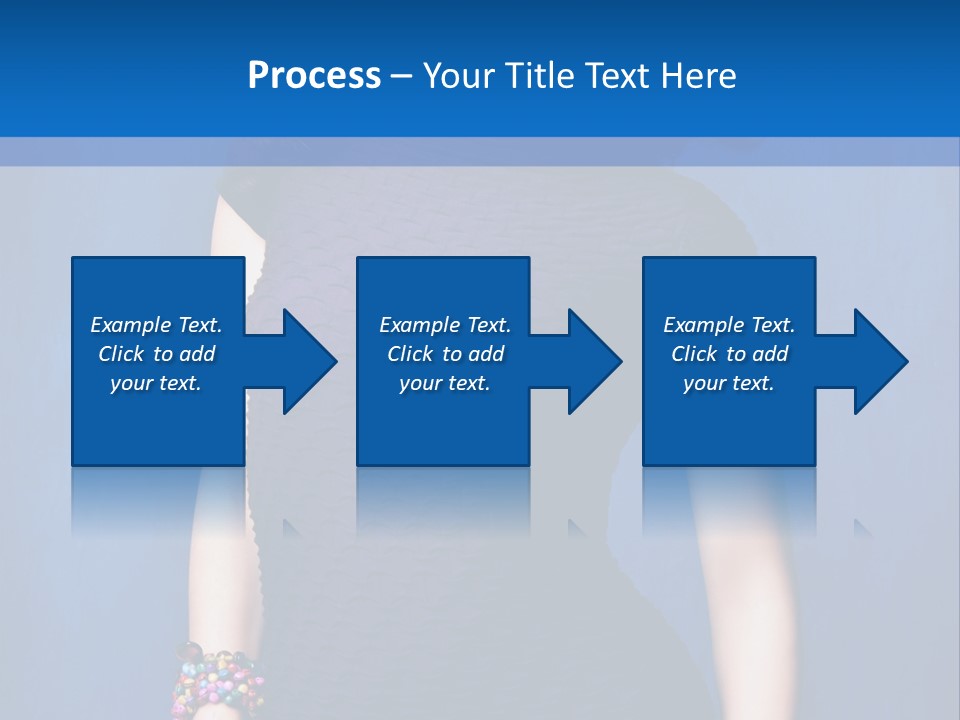 Process – Your Title Text Here

Example Text. Click to add your text.

Example Text. Click to add your text.

Example Text. Click to add your text.